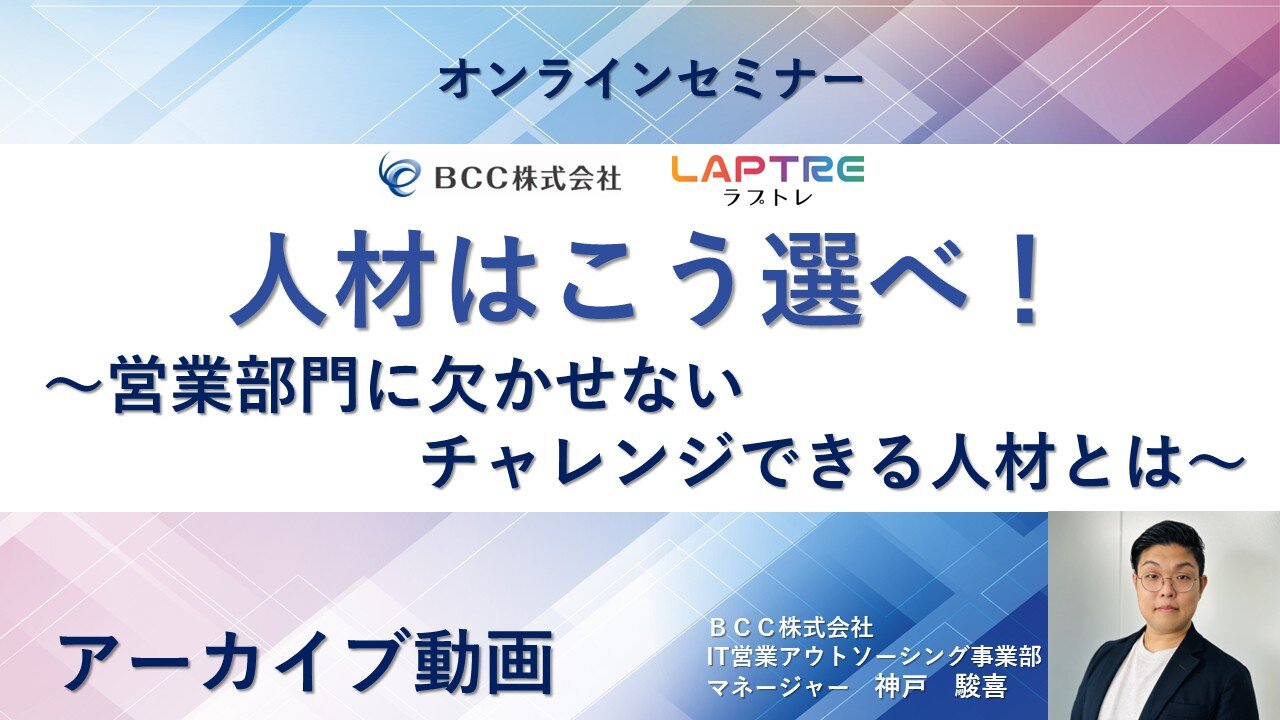 オンラインセミナー

BCC株式会社

LAPTRE
ラプトレ

人材はこう選べ！
～営業部門に欠かせない
チャレンジできる人材とは～

アーカイブ動画

ＢＣＣ株式会社
IT営業アウトソーシング事業部
マネージャー　神戸　駿喜